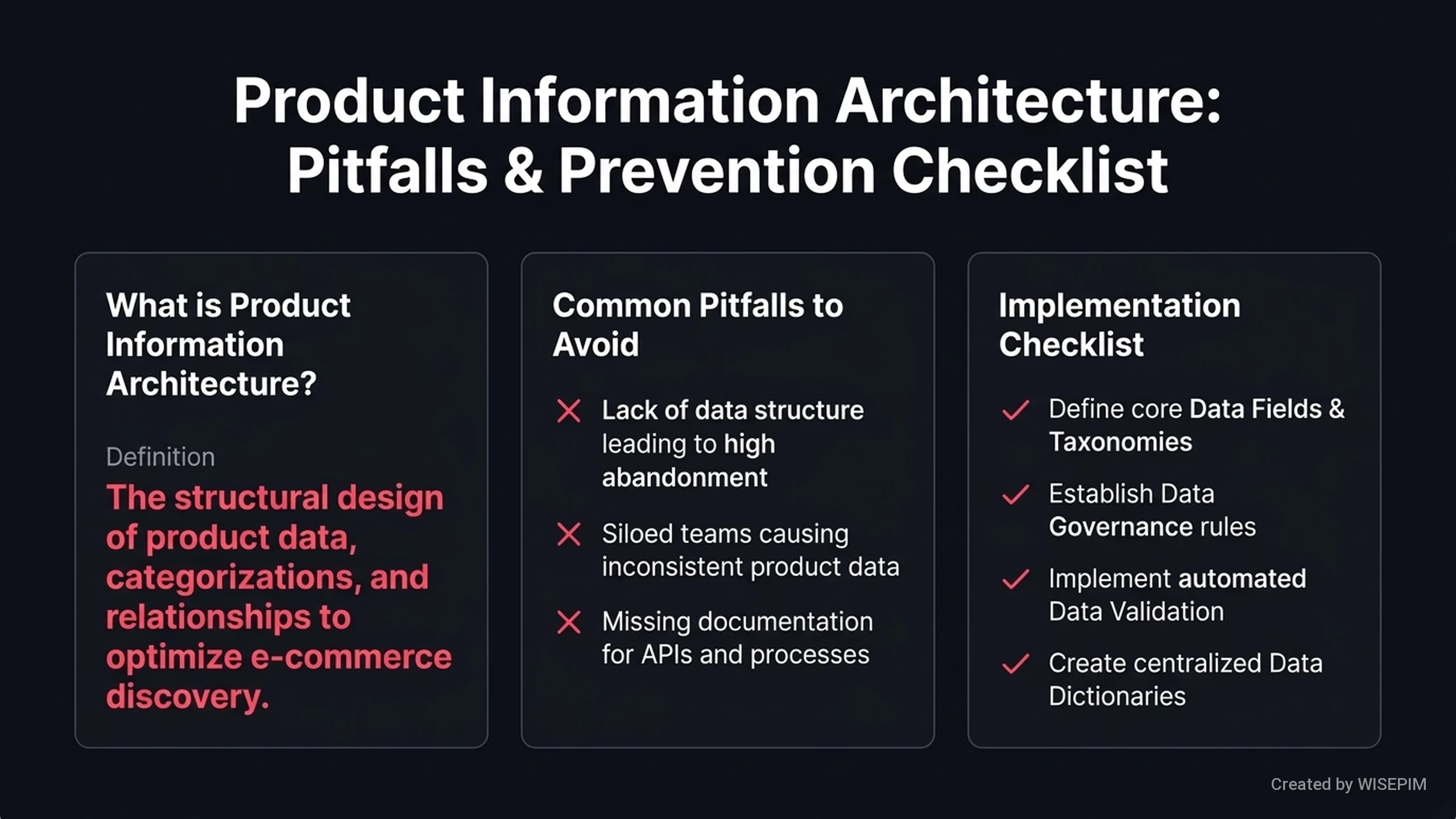 Product Information Architecture: Pitfalls & Prevention Checklist

What is Product Information Architecture?

Definition

The structural design of product data, categorizations, and relationships to optimize e-commerce discovery.

Common Pitfalls to Avoid

Lack of data structure leading to high abandonment

Siloed teams causing inconsistent product data

Missing documentation for APIs and processes

Implementation Checklist

Define core Data Fields & Taxonomies

Establish Data Governance rules

Implement automated Data Validation

Create centralized Data Dictionaries

Created by WISEPIM